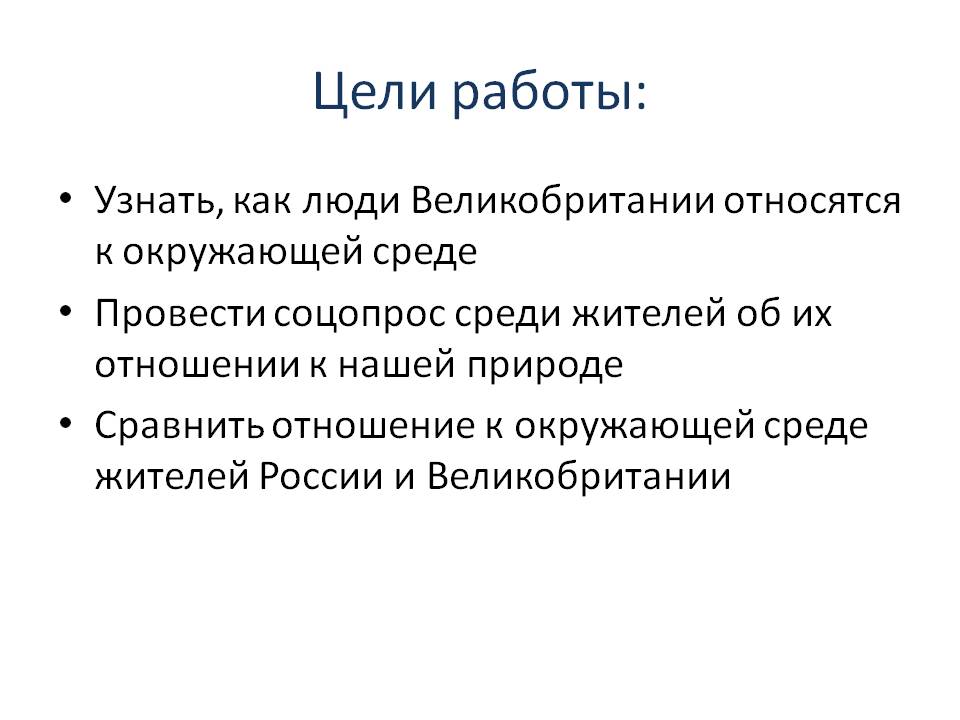 Цели работы:

• Узнать, как люди Великобритании относятся к окружающей среде
• Провести соцопрос среди жителей об их отношении к нашей природе
• Сравнить отношение к окружающей среде жителей России и Великобритании